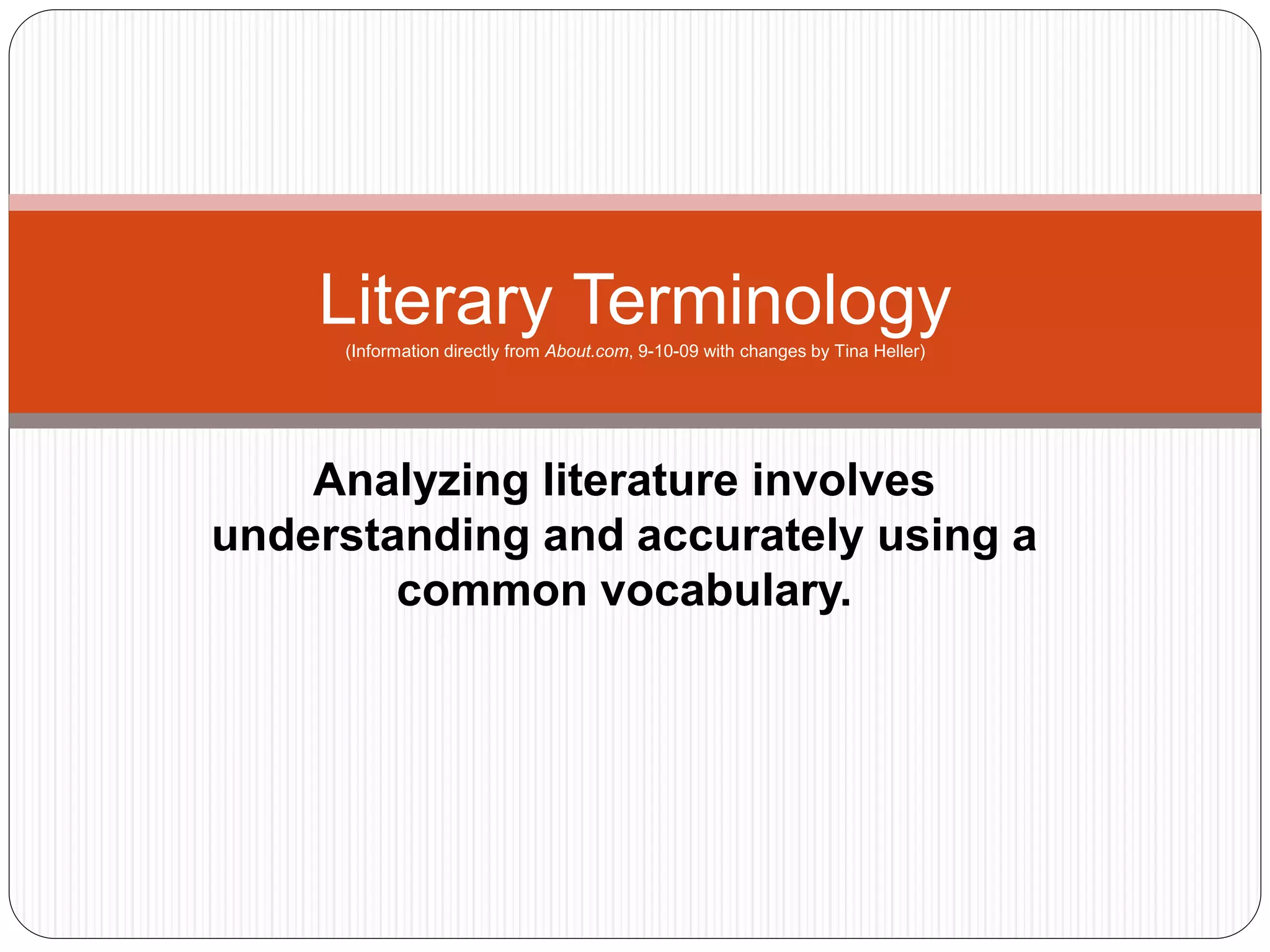 Literary Terminology

(Information directly from About.com, 9-10-09 with changes by Tina Heller)

Analyzing literature involves understanding and accurately using a common vocabulary.